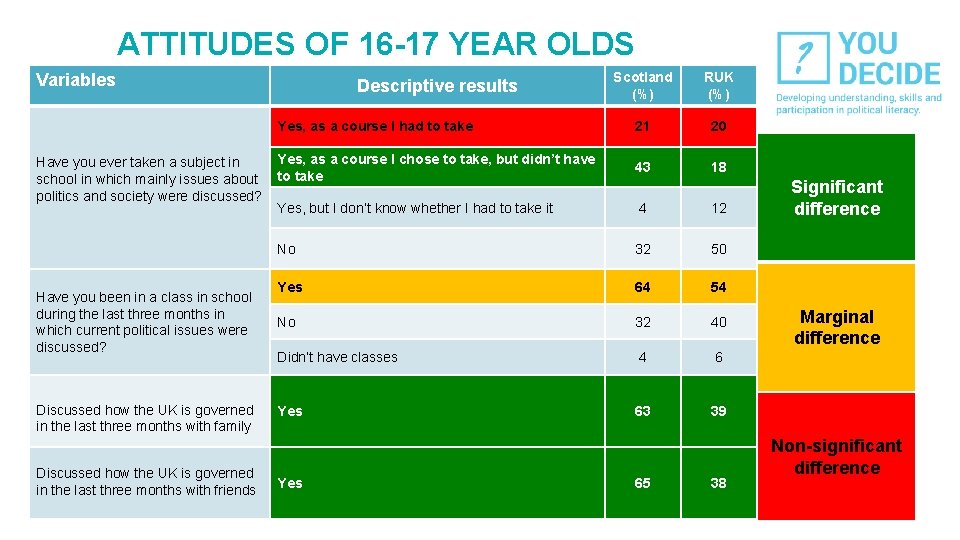 ATTITUDES OF 16-17 YEAR OLDS

? YOU DECIDE
Developing understanding, skills and participation in political literacy.

| Variables | Descriptive results | Scotland (%) | RUK (%) |
|---|---|---|---|
| Have you ever taken a subject in school in which mainly issues about politics and society were discussed? | Yes, as a course I had to take | 21 | 20 |
| | Yes, as a course I chose to take, but didn't have to take | 43 | 18 |
| | Yes, but I don't know whether I had to take it | 4 | 12 |
| | No | 32 | 50 |
| Have you been in a class in school during the last three months in which current political issues were discussed? | Yes | 64 | 54 |
| | No | 32 | 40 |
| | Didn't have classes | 4 | 6 |
| Discussed how the UK is governed in the last three months with family | Yes | 63 | 39 |
| Discussed how the UK is governed in the last three months with friends | Yes | 65 | 38 |

Significant difference

Marginal difference

Non-significant difference